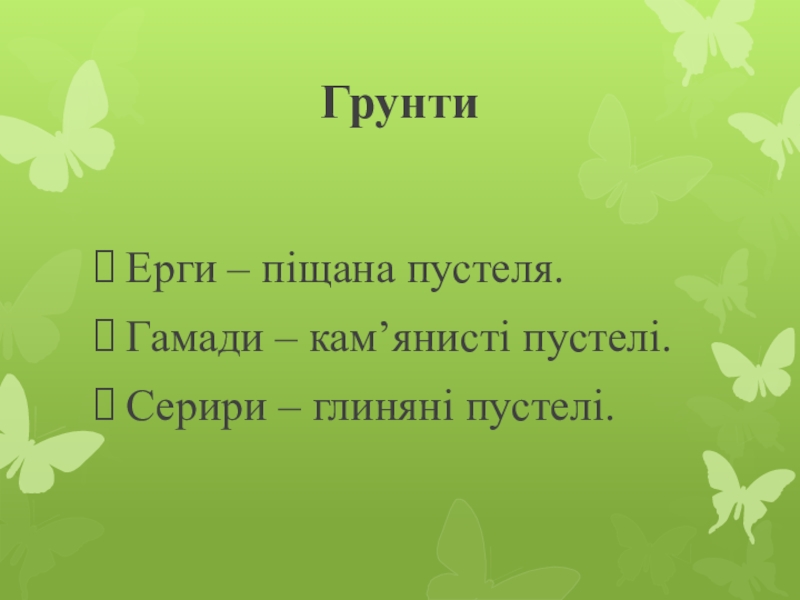 Грунти

Ерги – піщана пустеля.

Гамади – кам’янисті пустелі.

Серири – глиняні пустелі.